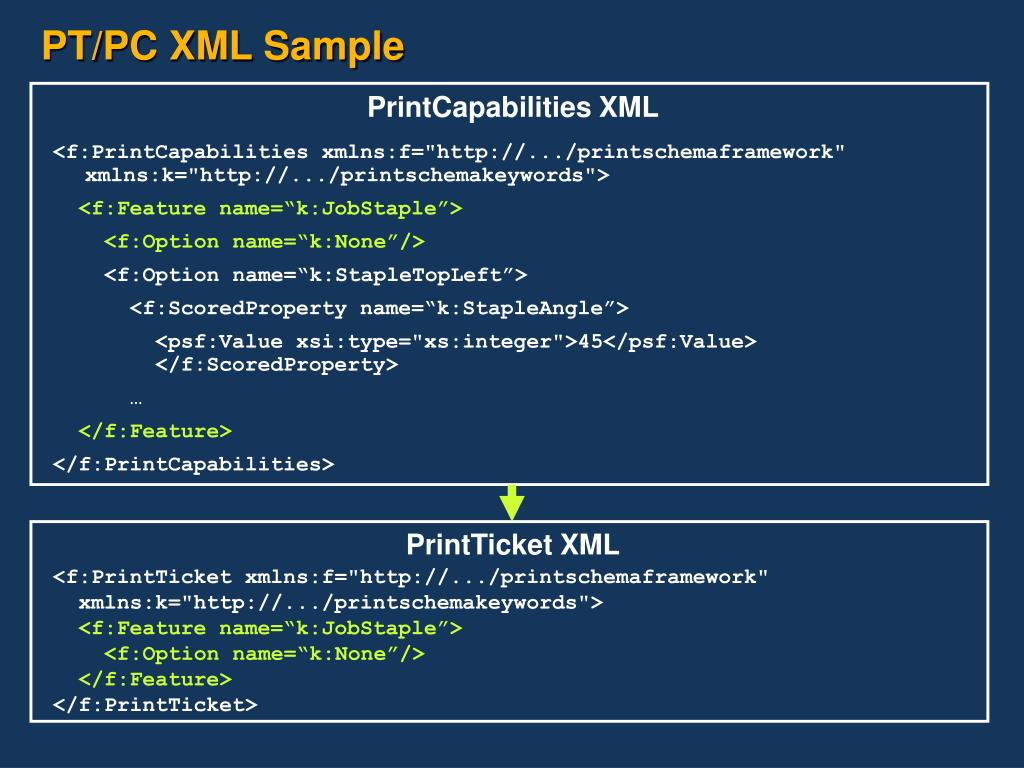 PT/PC XML Sample

PrintCapabilities XML

<f:PrintCapabilities xmlns:f="http://.../printschemaframework" xmlns:k="http://.../printschemakeywords">

<f:Feature name=“k:JobStaple”>

<f:Option name=“k:None”/>

<f:Option name=“k:StapleTopLeft”>

<f:ScoredProperty name=“k:StapleAngle”>

<psf:Value xsi:type="xs:integer">45</psf:Value>
</f:ScoredProperty>

…

</f:Feature>

</f:PrintCapabilities>

PrintTicket XML

<f:PrintTicket xmlns:f="http://.../printschemaframework"
xmlns:k="http://.../printschemakeywords">
<f:Feature name=“k:JobStaple”>
<f:Option name=“k:None”/>
</f:Feature>
</f:PrintTicket>